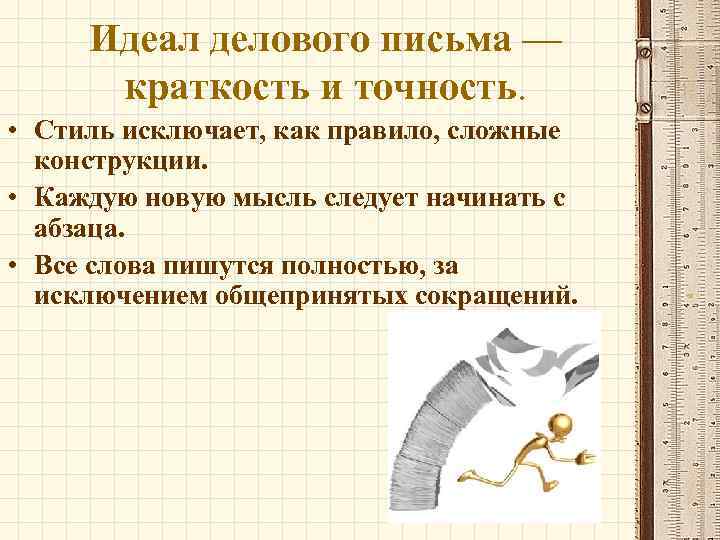 Идеал делового письма — краткость и точность.

• Стиль исключает, как правило, сложные конструкции.
• Каждую новую мысль следует начинать с абзаца.
• Все слова пишутся полностью, за исключением общепринятых сокращений.